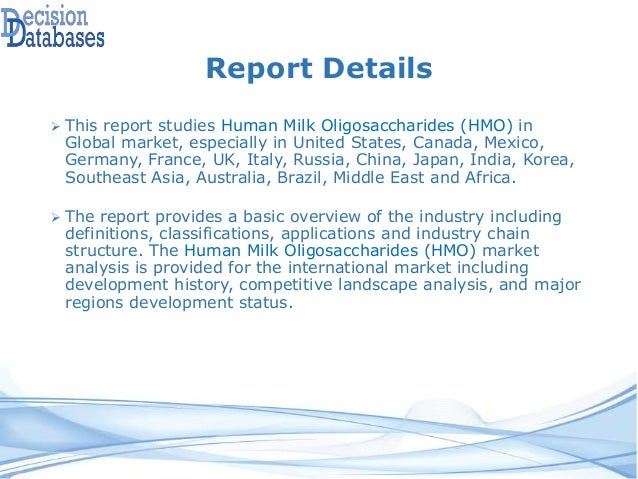 Decision Databases

Report Details

➢ This report studies Human Milk Oligosaccharides (HMO) in Global market, especially in United States, Canada, Mexico, Germany, France, UK, Italy, Russia, China, Japan, India, Korea, Southeast Asia, Australia, Brazil, Middle East and Africa.

➢ The report provides a basic overview of the industry including definitions, classifications, applications and industry chain structure. The Human Milk Oligosaccharides (HMO) market analysis is provided for the international market including development history, competitive landscape analysis, and major regions development status.